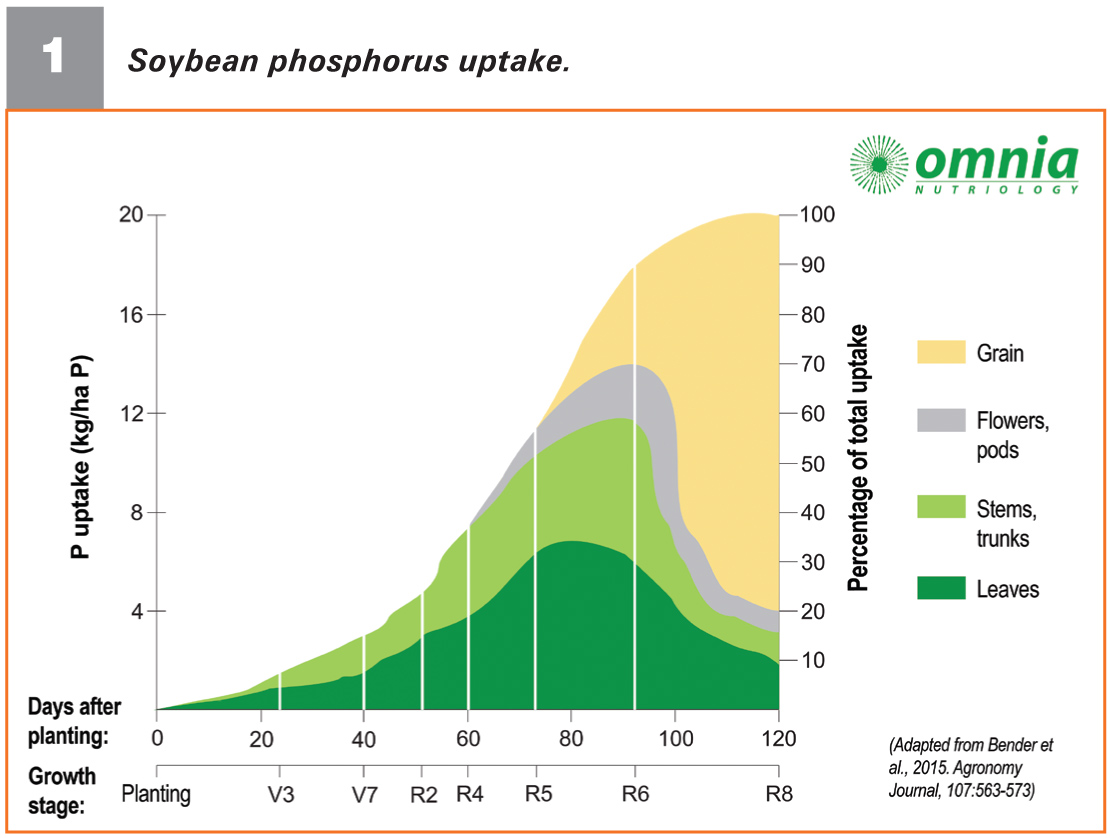 1 Soybean phosphorus uptake.

omnia NUTRIOLOGY

P uptake (kg/ha P)

20
16
12
8
4

Percentage of total uptake

100
90
80
70
60
50
40
30
20
10

Grain
Flowers, pods
Stems, trunks
Leaves

Days after planting: 0 20 40 60 80 100 120

Growth stage: Planting V3 V7 R2 R4 R5 R6 R8

(Adapted from Bender et al., 2015. Agronomy Journal, 107:563-573)